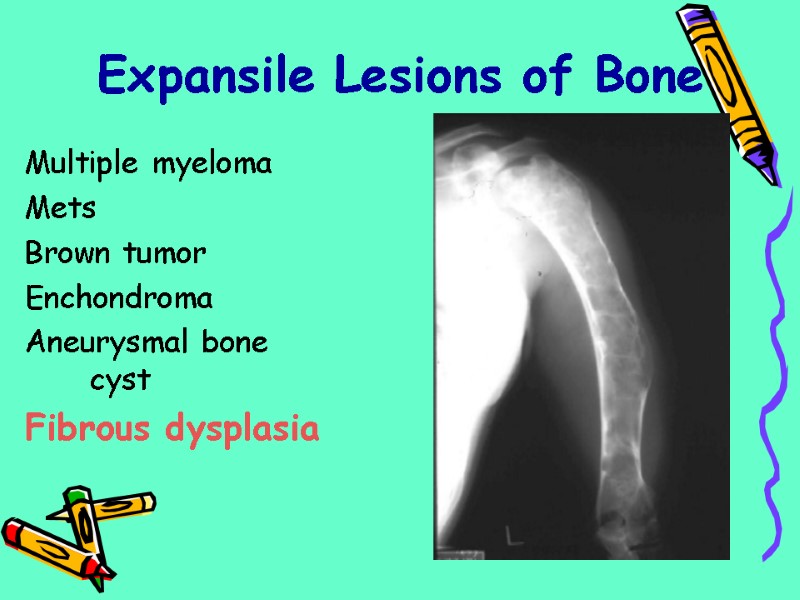 Expansile Lesions of Bone

Multiple myeloma
Mets
Brown tumor
Enchondroma
Aneurysmal bone cyst
Fibrous dysplasia

L